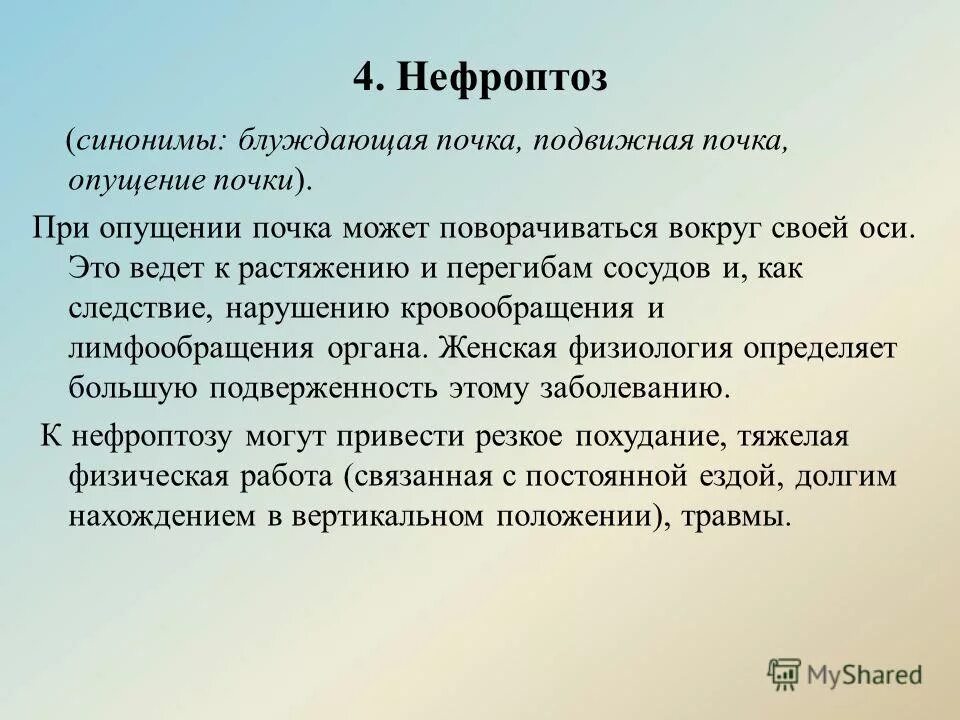 4. Нефроптоз

(синонимы: блуждающая почка, подвижная почка, опущение почки).

При опущении почка может поворачиваться вокруг своей оси. Это ведет к растяжению и перегибам сосудов и, как следствие, нарушению кровообращения и лимфообращения органа. Женская физиология определяет большую подверженность этому заболеванию.

К нефроптозу могут привести резкое похудание, тяжелая физическая работа (связанная с постоянной ездой, долгим нахождением в вертикальном положении), травмы.

MyShared